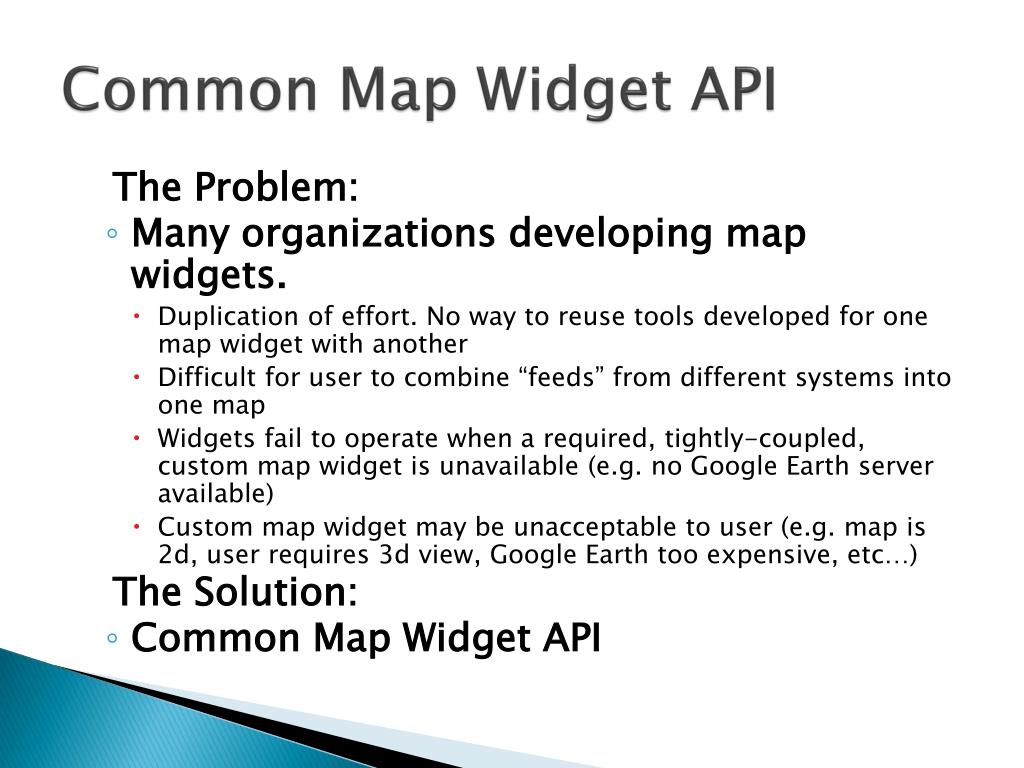 Common Map Widget API

The Problem:

◦ Many organizations developing map widgets.

• Duplication of effort. No way to reuse tools developed for one map widget with another
• Difficult for user to combine “feeds” from different systems into one map
• Widgets fail to operate when a required, tightly-coupled, custom map widget is unavailable (e.g. no Google Earth server available)
• Custom map widget may be unacceptable to user (e.g. map is 2d, user requires 3d view, Google Earth too expensive, etc…)

The Solution:

◦ Common Map Widget API